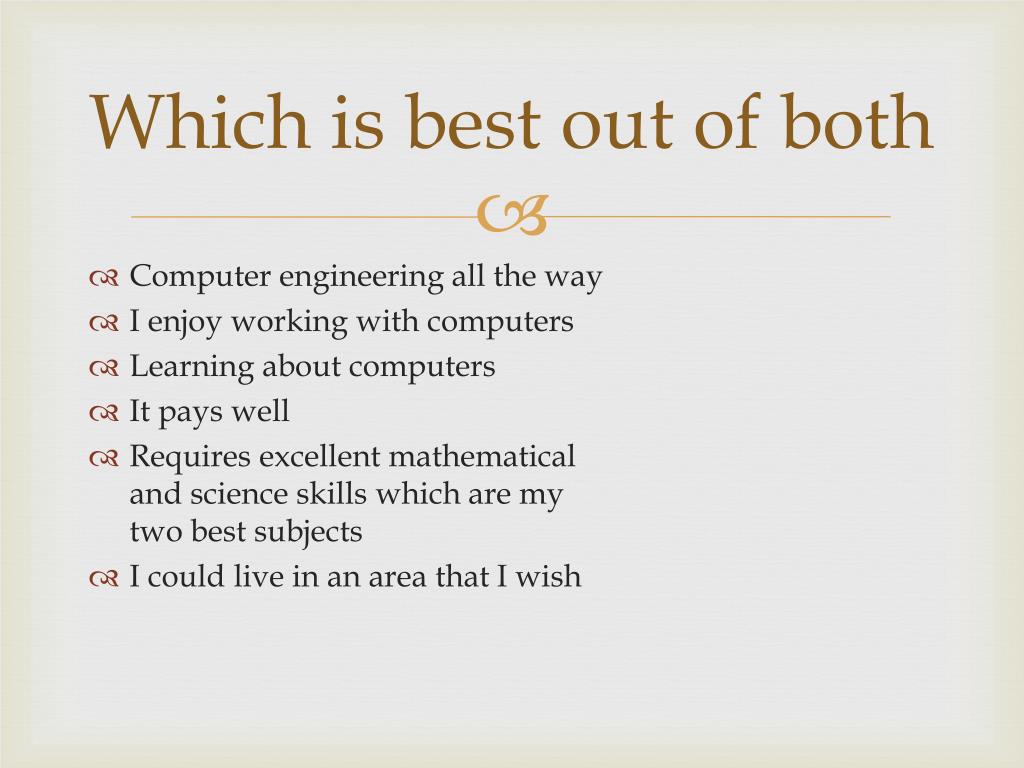 Which is best out of both

Computer engineering all the way
I enjoy working with computers
Learning about computers
It pays well
Requires excellent mathematical and science skills which are my two best subjects
I could live in an area that I wish